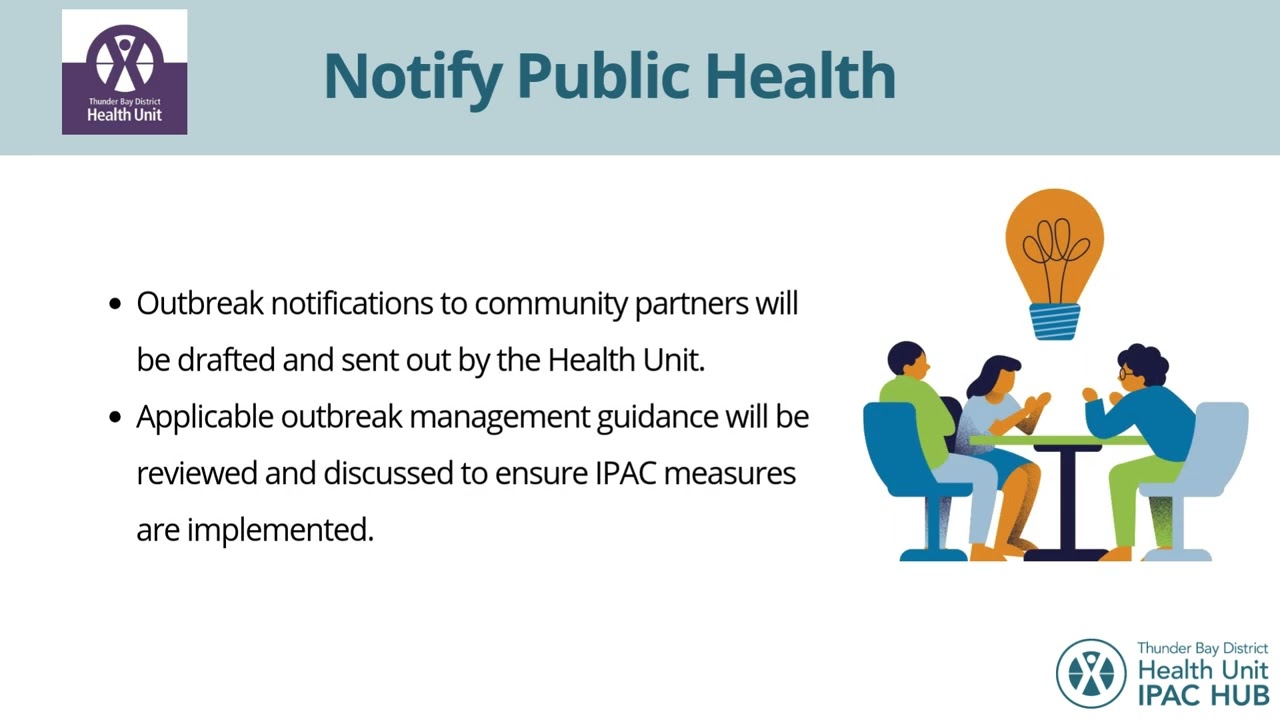 Thunder Bay District
Health Unit

Notify Public Health

• Outbreak notifications to community partners will be drafted and sent out by the Health Unit.
• Applicable outbreak management guidance will be reviewed and discussed to ensure IPAC measures are implemented.

Thunder Bay District
Health Unit
IPAC HUB